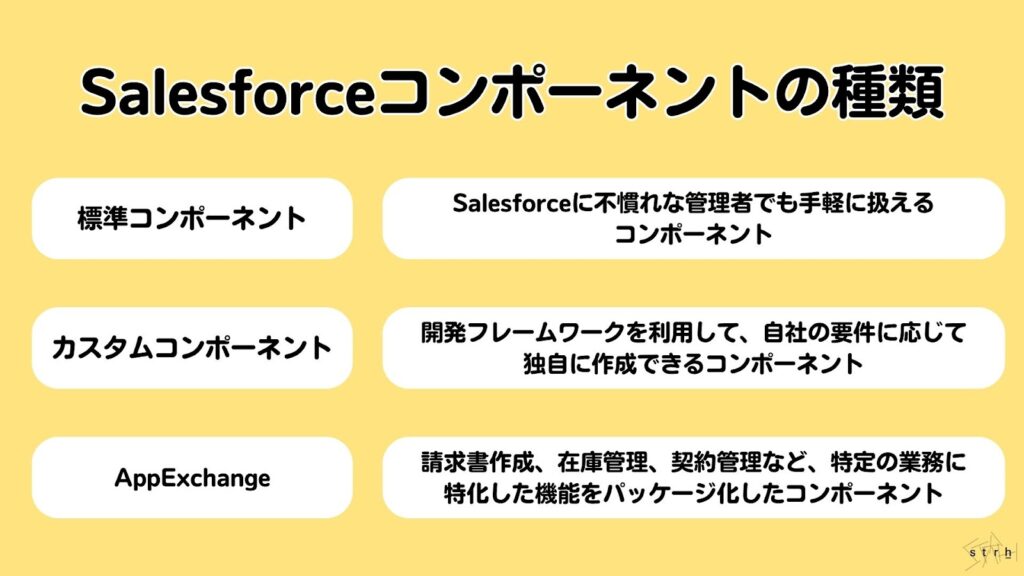 Salesforceコンポーネントの種類

標準コンポーネント

Salesforceに不慣れな管理者でも手軽に扱えるコンポーネント

カスタムコンポーネント

開発フレームワークを利用して、自社の要件に応じて独自に作成できるコンポーネント

AppExchange

請求書作成、在庫管理、契約管理など、特定の業務に特化した機能をパッケージ化したコンポーネント

strh